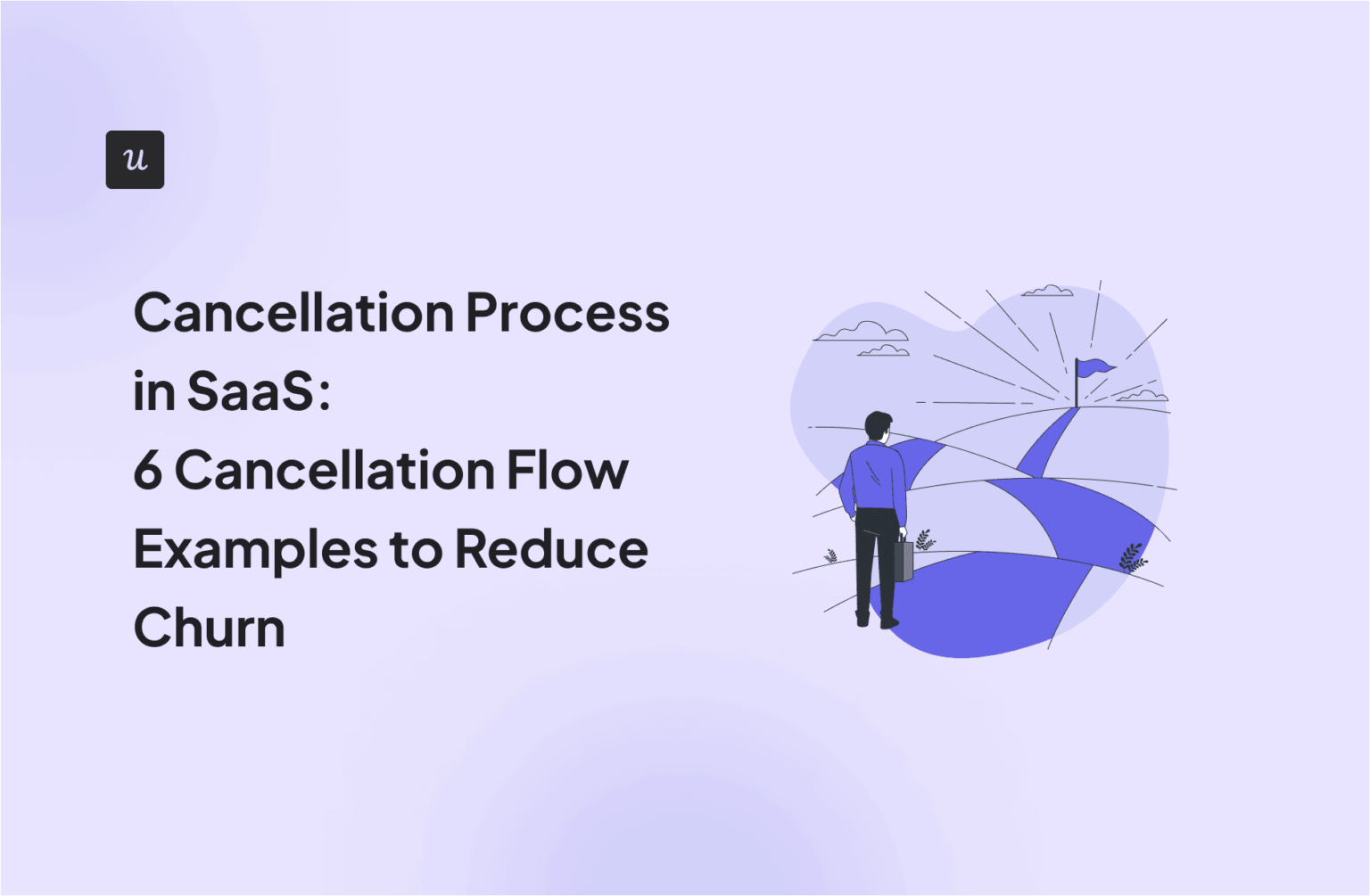 u

Cancellation Process in SaaS: 6 Cancellation Flow Examples to Reduce Churn